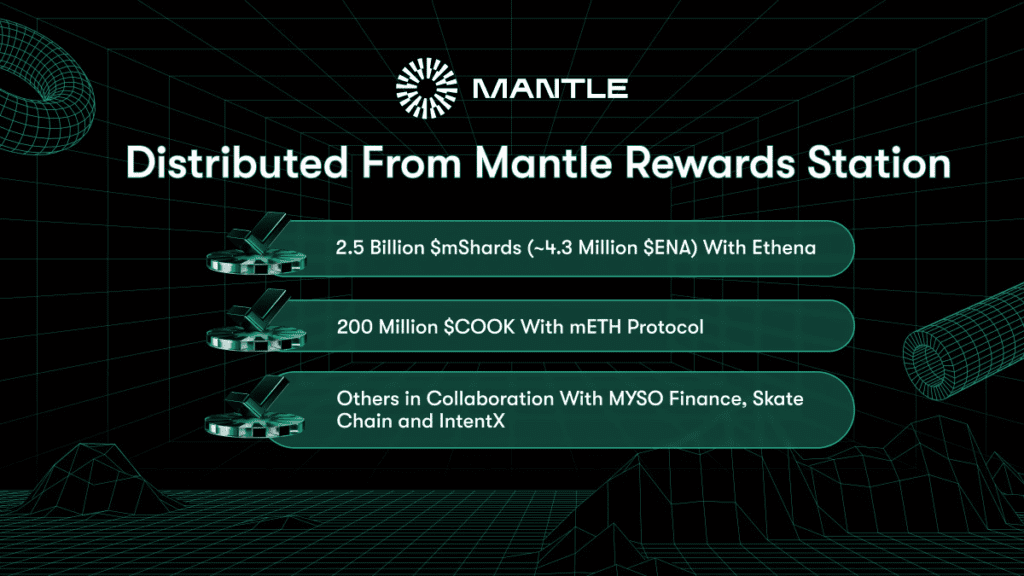 MANTLE

Distributed From Mantle Rewards Station

2.5 Billion \$mShards (~4.3 Million \$ENA) With Ethena

200 Million \$COOK With mETH Protocol

Others in Collaboration With MYSO Finance, Skate Chain and IntentX